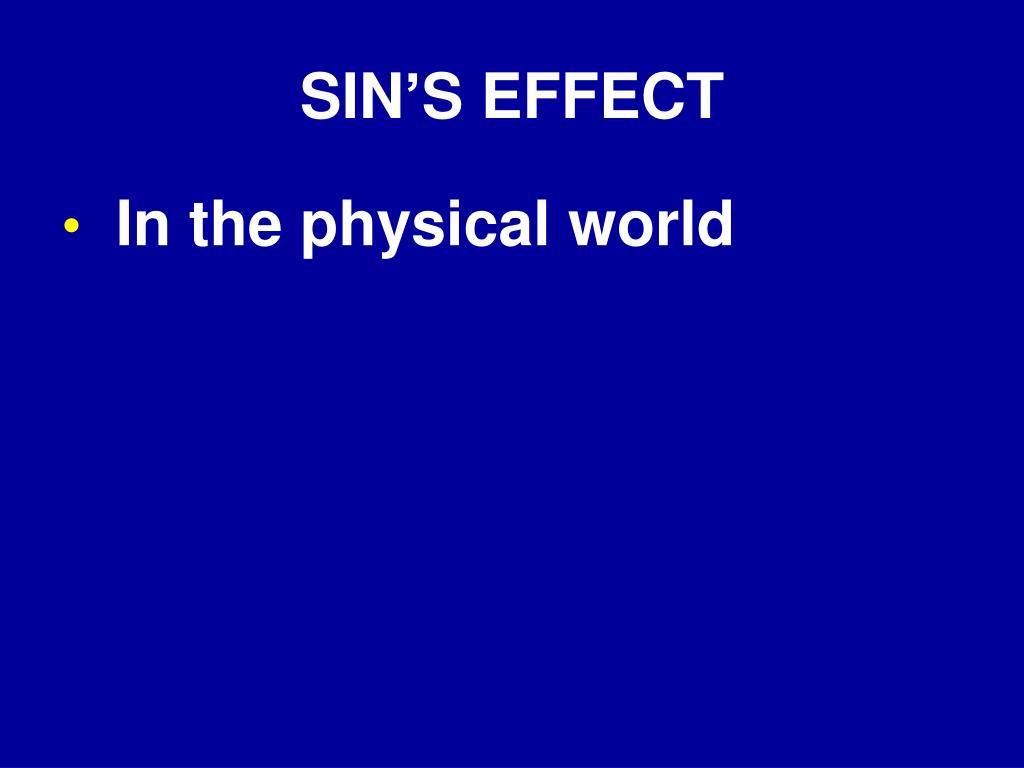 SIN’S EFFECT

• In the physical world